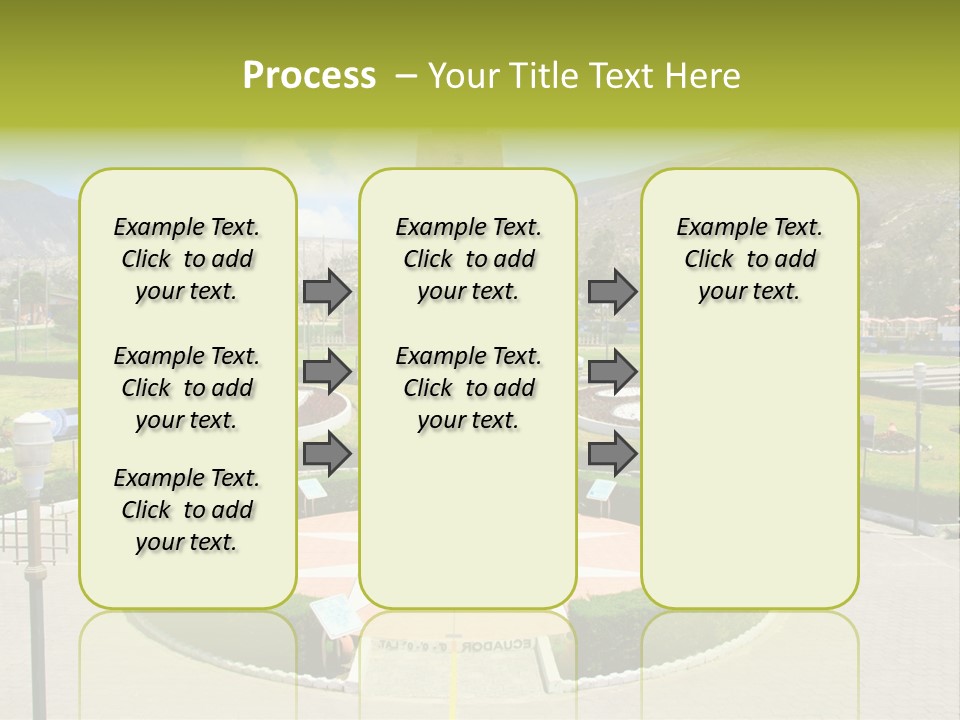 Process – Your Title Text Here

Example Text. Click to add your text.

Example Text. Click to add your text.

Example Text. Click to add your text.

Example Text. Click to add your text.

Example Text. Click to add your text.

Example Text. Click to add your text.